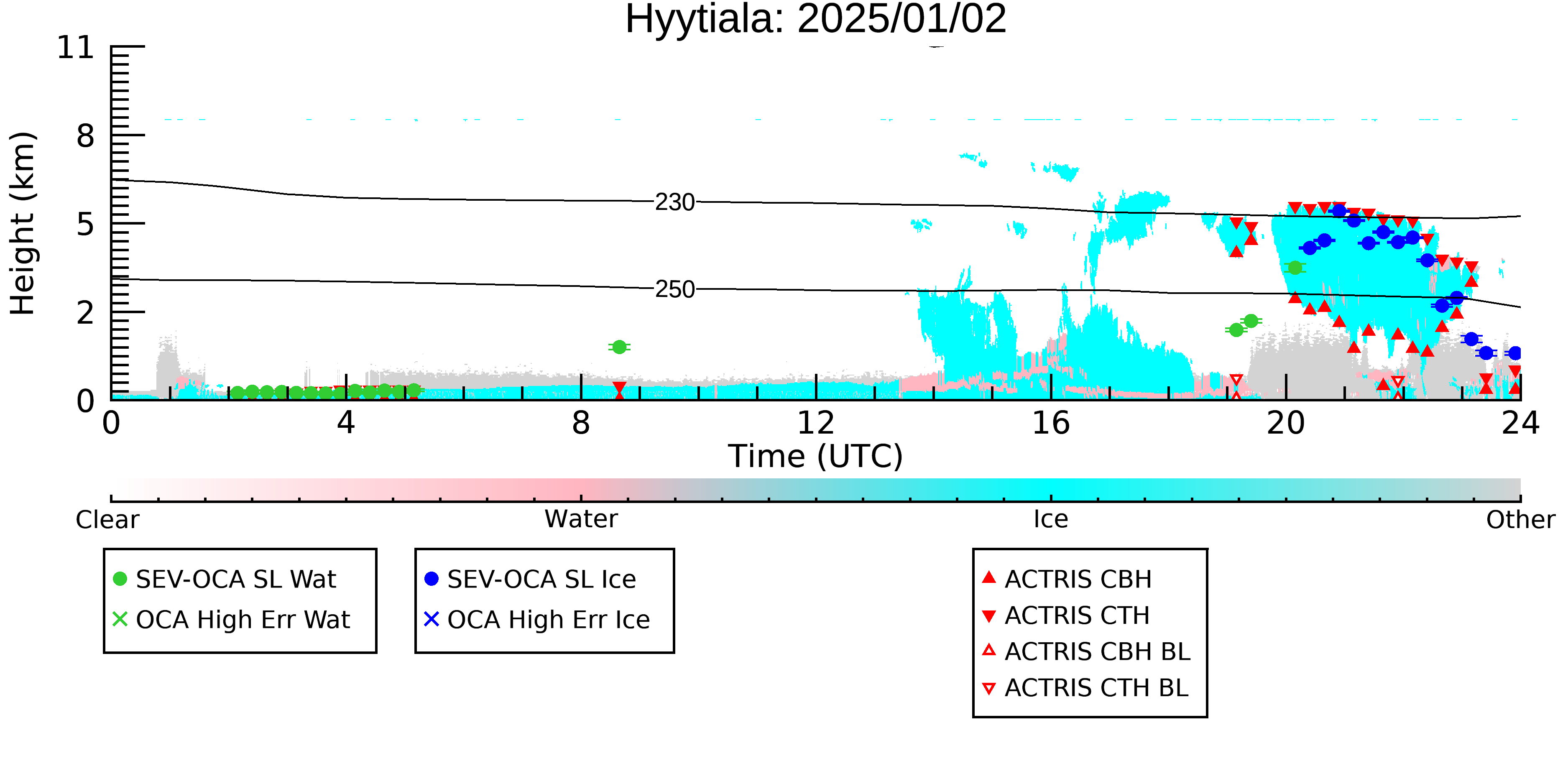 Hyytiala: 2025/01/02

Height (km)

11
8
5
2
0

230
250

0
4
8
12
16
20
24

Time (UTC)

Clear
Water
Ice
Other

SEV-OCA SL Wat
OCA High Err Wat

SEV-OCA SL Ice
OCA High Err Ice

ACTRIS CBH
ACTRIS CTH
ACTRIS CBH BL
ACTRIS CTH BL